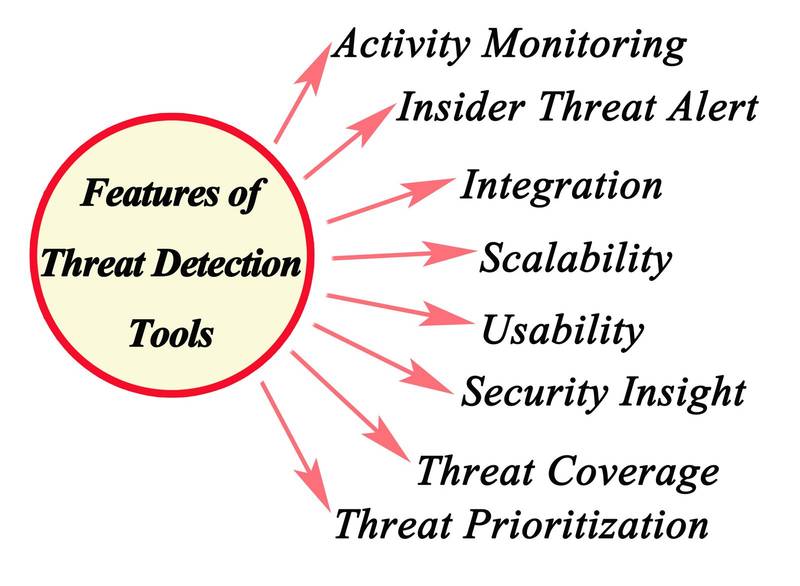 Features of Threat Detection Tools

Activity Monitoring

Insider Threat Alert

Integration

Scalability

Usability

Security Insight

Threat Coverage

Threat Prioritization